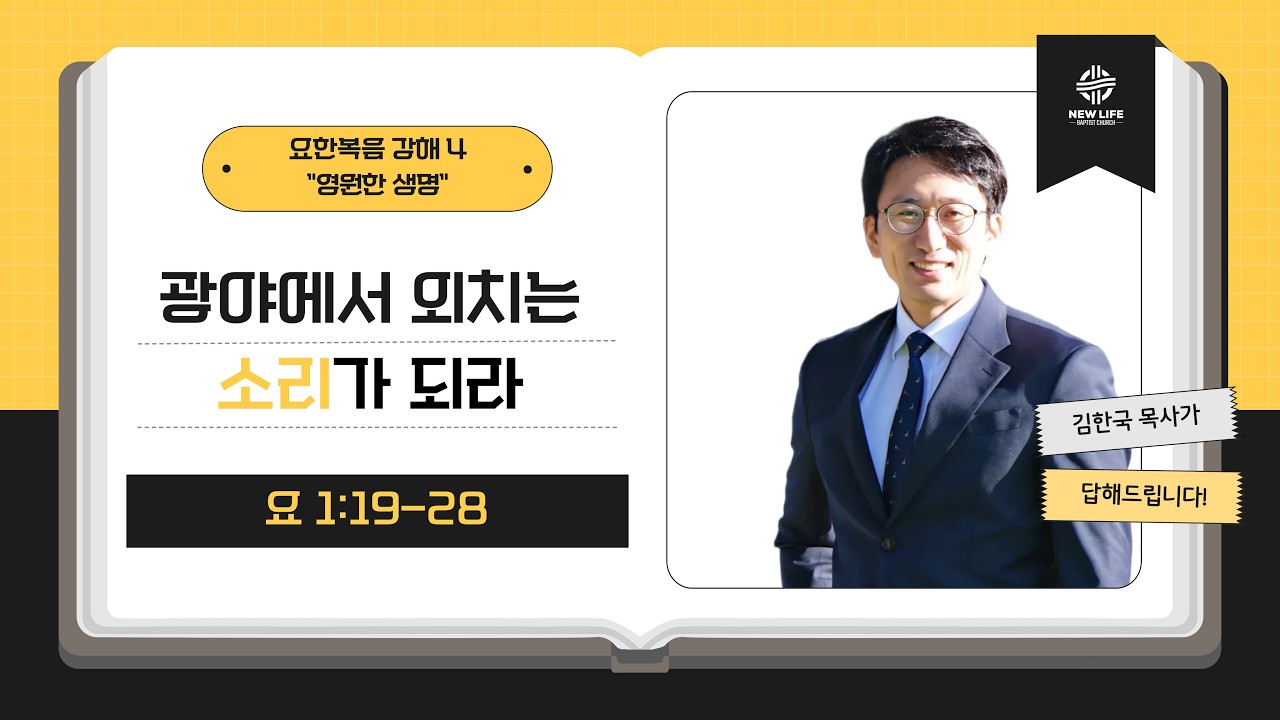 요한복음 강해 4
"영원한 생명"

광야에서 외치는
소리가 되라

요 1:19-28

NEW LIFE
BAPTIST CHURCH

김한국 목사가
답해드립니다!